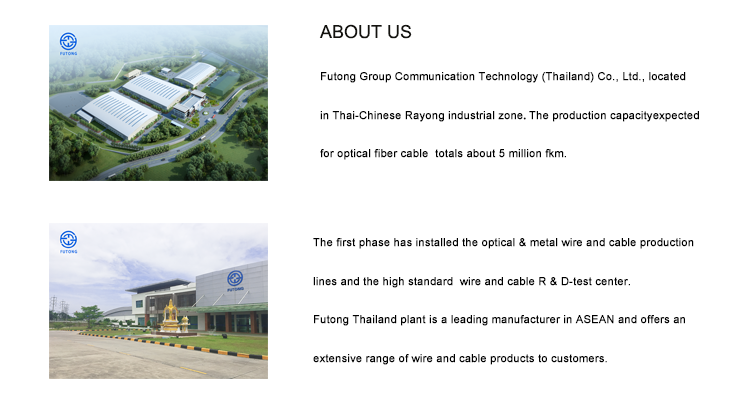 FUTONG

ABOUT US

Futong Group Communication Technology (Thailand) Co., Ltd., located in Thai-Chinese Rayong industrial zone. The production capacityexpected for optical fiber cable totals about 5 million fkm.

FUTONG

FUTONG

The first phase has installed the optical & metal wire and cable production lines and the high standard wire and cable R & D-test center.

Futong Thailand plant is a leading manufacturer in ASEAN and offers an extensive range of wire and cable products to customers.